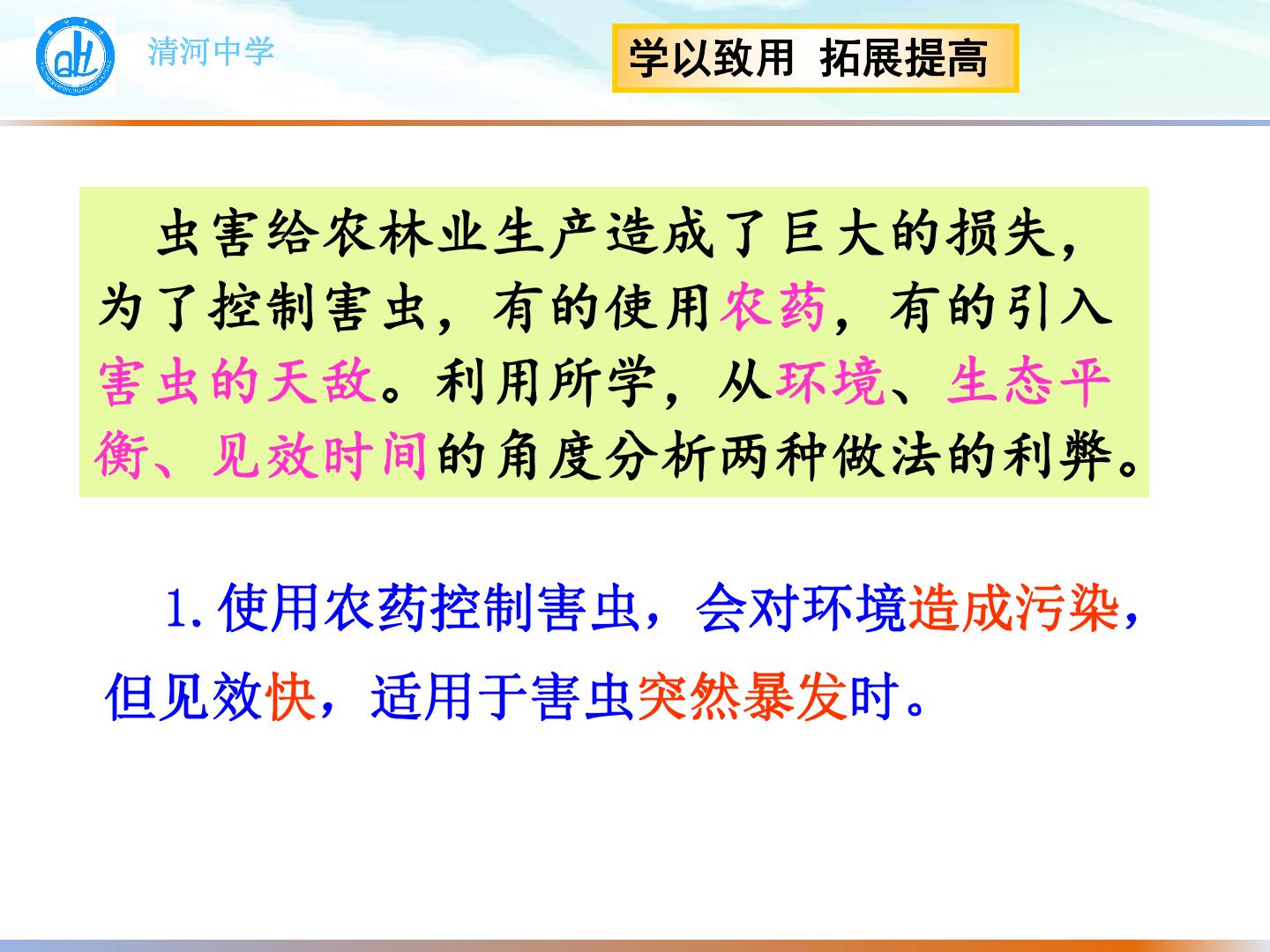 清河中学

学以致用 拓展提高

虫害给农林业生产造成了巨大的损失，为了控制害虫，有的使用农药，有的引入害虫的天敌。利用所学，从环境、生态平衡、见效时间的角度分析两种做法的利弊。

1.使用农药控制害虫，会对环境造成污染，但见效快，适用于害虫突然暴发时。